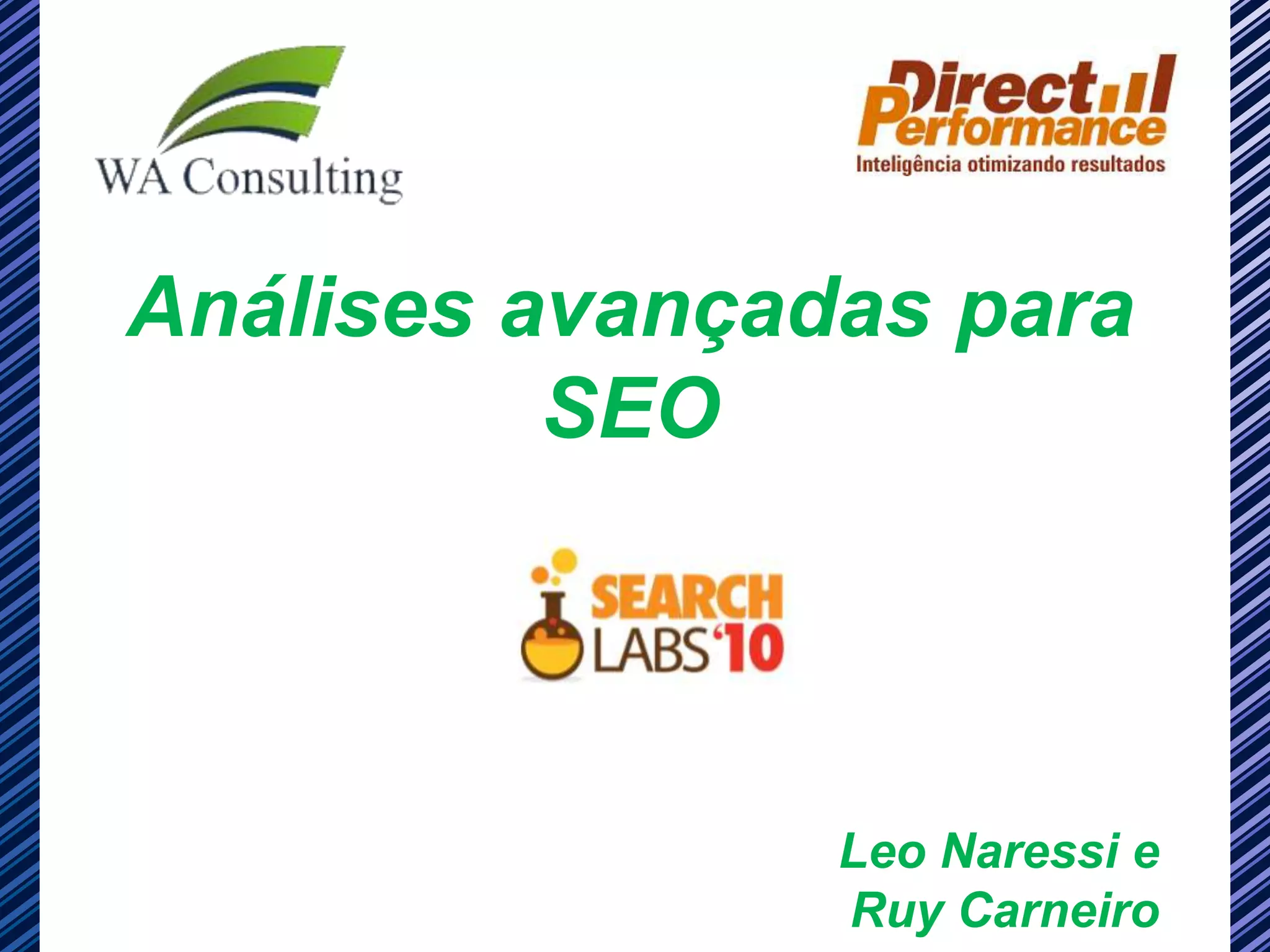 WA Consulting

Direct
Performance
Inteligência otimizando resultados

Análises avançadas para SEO

SEARCH
LABS '10

Leo Naressi e
Ruy Carneiro